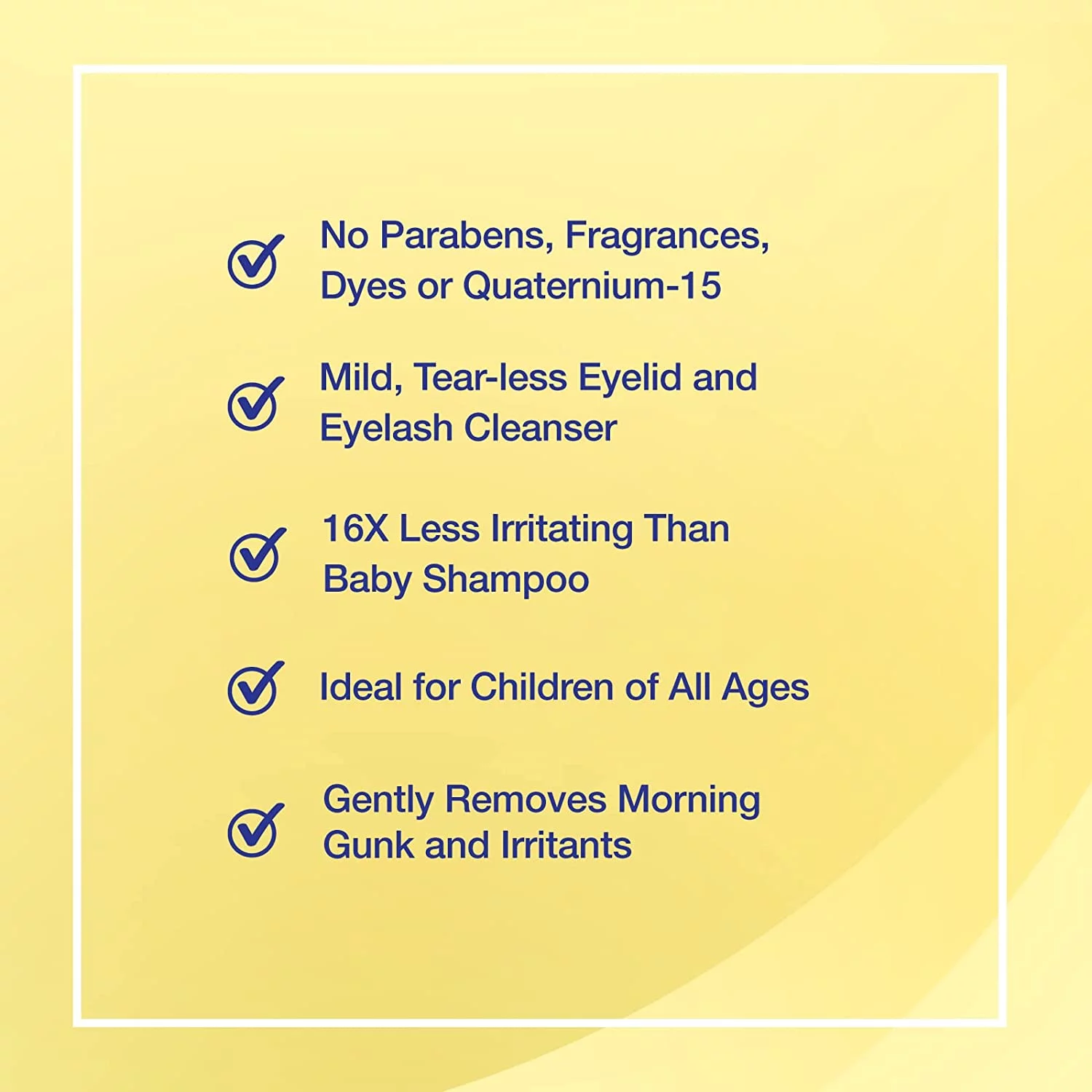 No Parabens, Fragrances, Dyes or Quaternium-15

Mild, Tear-less Eyelid and Eyelash Cleanser

16X Less Irritating Than Baby Shampoo

Ideal for Children of All Ages

Gently Removes Morning Gunk and Irritants